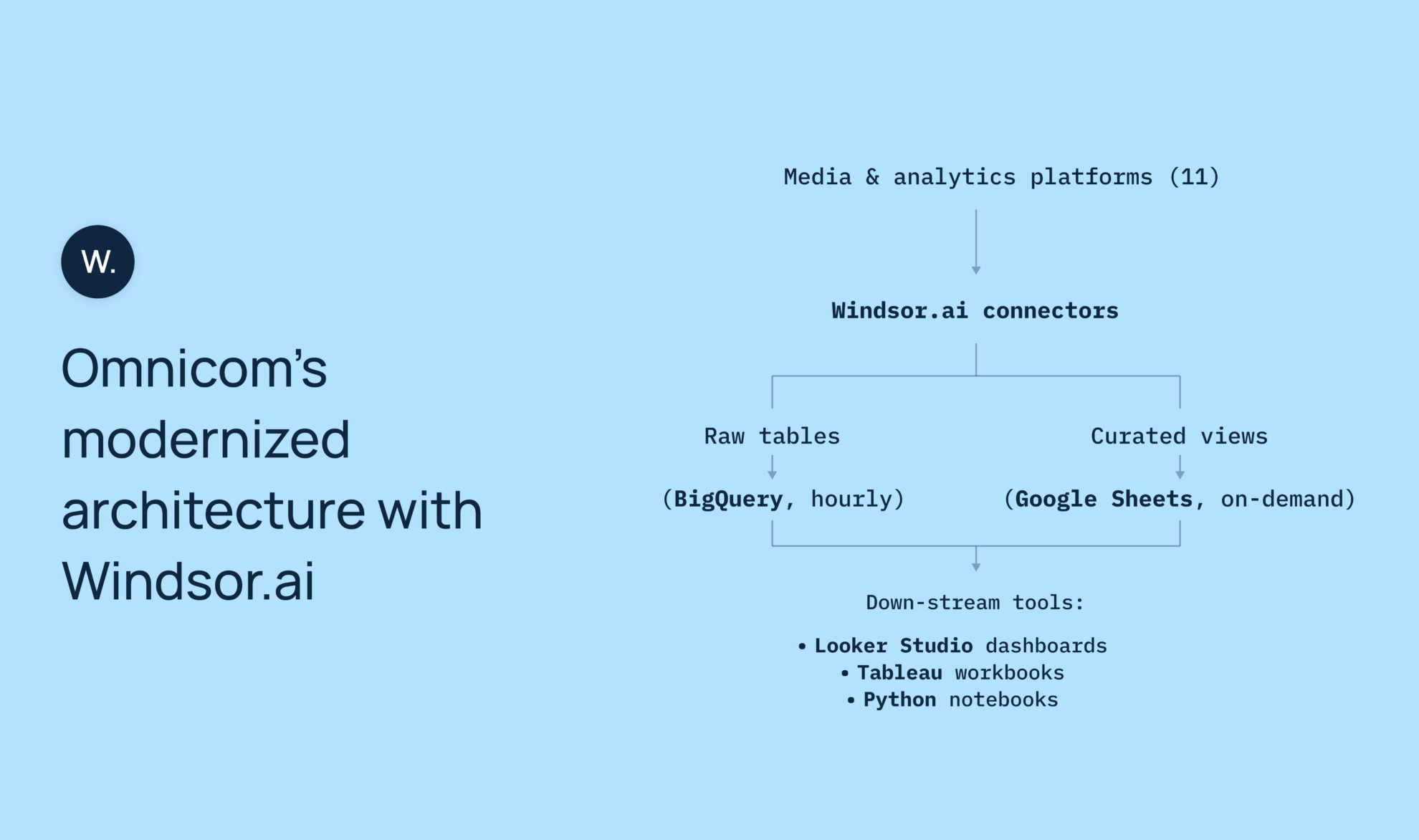 W.

Omnicom's modernized architecture with Windsor.ai

Media & analytics platforms (11)

Windsor.ai connectors

Raw tables

(BigQuery, hourly)

Curated views

(Google Sheets, on-demand)

Down-stream tools:

• Looker Studio dashboards
• Tableau workbooks
• Python notebooks